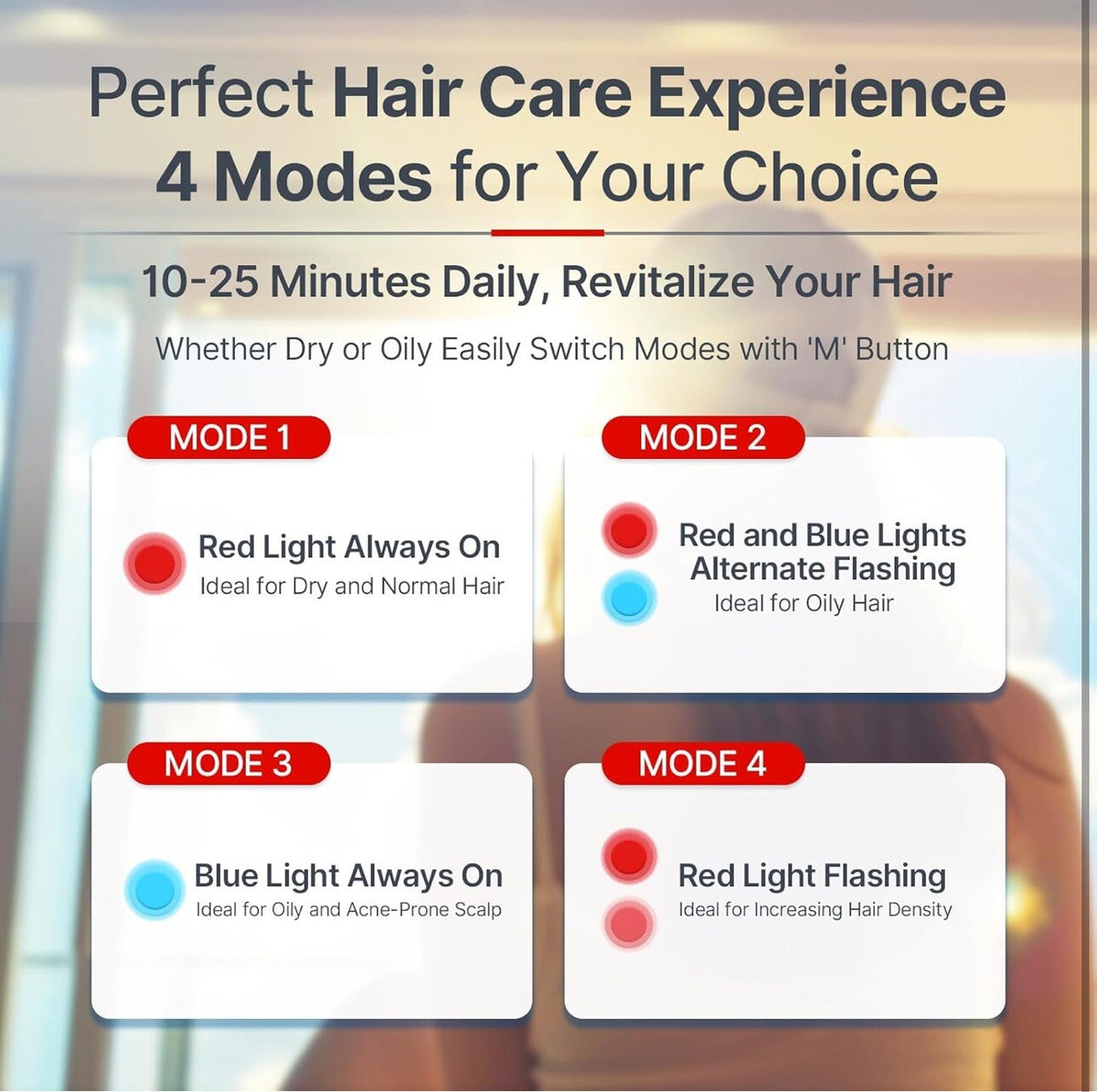 Perfect Hair Care Experience
4 Modes for Your Choice

10-25 Minutes Daily, Revitalize Your Hair

Whether Dry or Oily Easily Switch Modes with 'M' Button

MODE 1

Red Light Always On
Ideal for Dry and Normal Hair

MODE 2

Red and Blue Lights Alternate Flashing
Ideal for Oily Hair

MODE 3

Blue Light Always On
Ideal for Oily and Acne-Prone Scalp

MODE 4

Red Light Flashing
Ideal for Increasing Hair Density